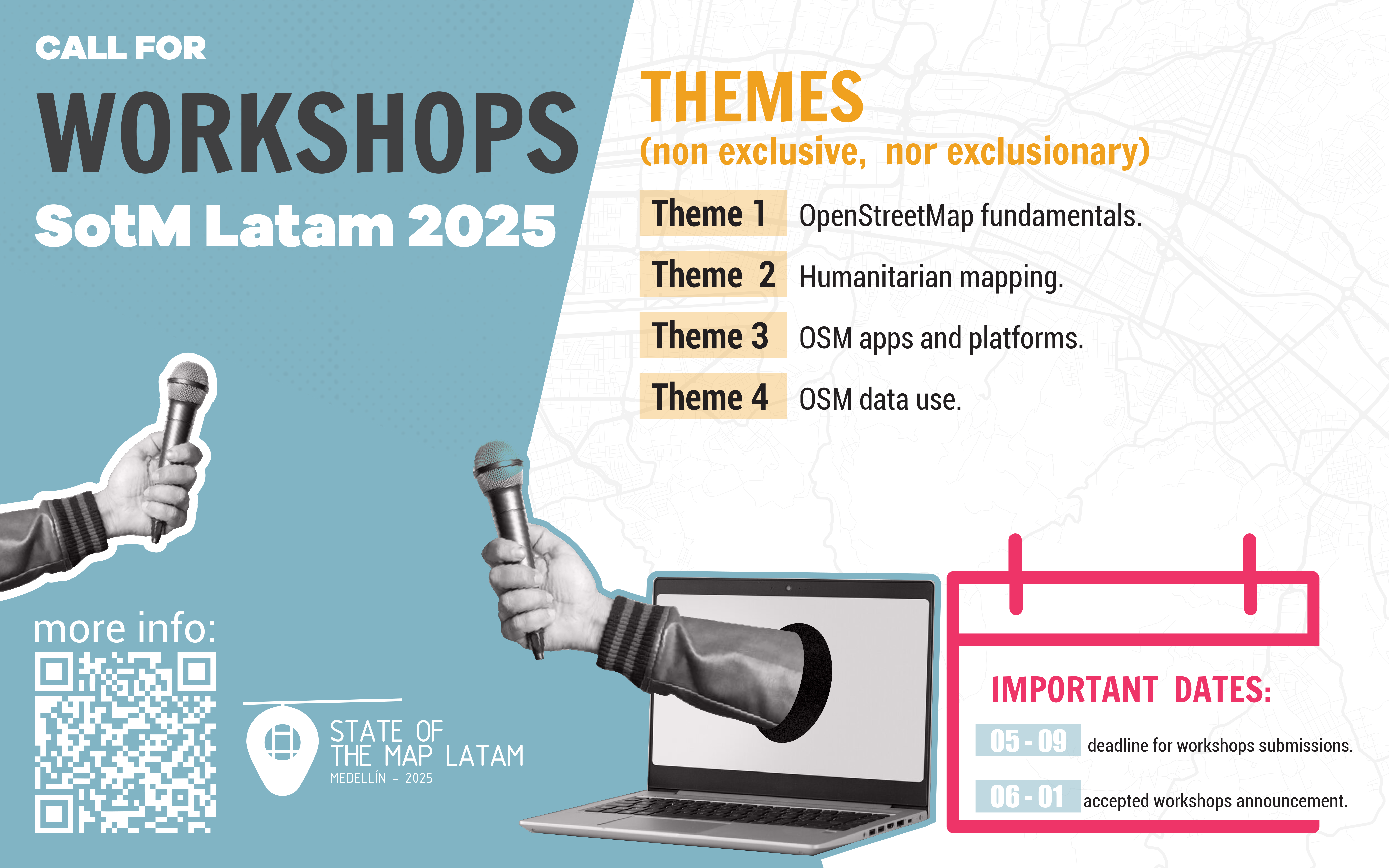 CALL FOR

WORKSHOPS

SotM Latam 2025

THEMES
(non exclusive, nor exclusionary)

Theme 1 OpenStreetMap fundamentals.

Theme 2 Humanitarian mapping.

Theme 3 OSM apps and platforms.

Theme 4 OSM data use.

more info:

STATE OF THE MAP LATAM
MEDELLÍN - 2025

IMPORTANT DATES:

05 - 09 deadline for workshops submissions.

06 - 01 accepted workshops announcement.